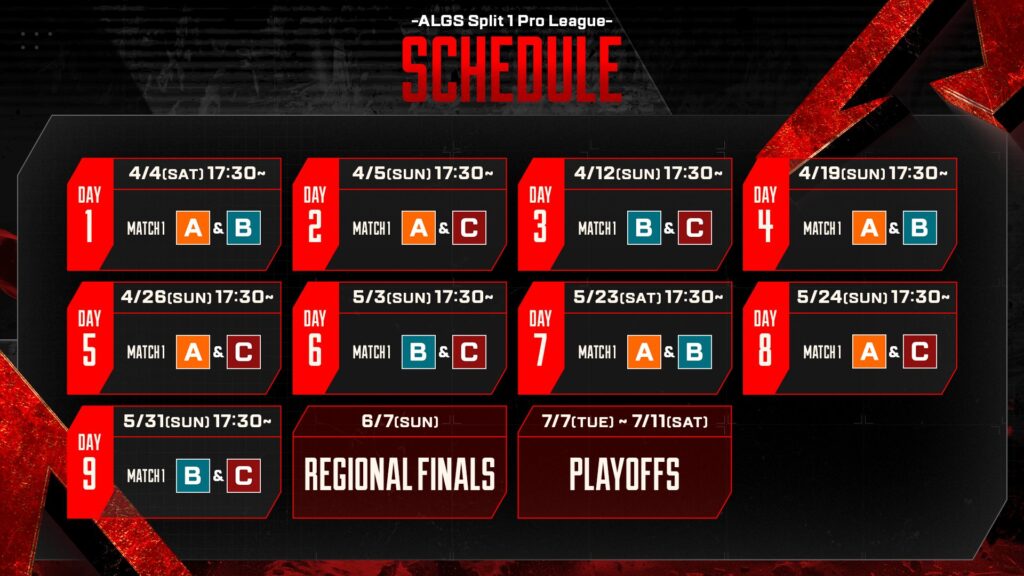 -ALGS Split 1 Pro League-

SCHEDULE

DAY 1
4/4(SAT) 17:30~
MATCH 1 A & B

DAY 2
4/5(SUN) 17:30~
MATCH 1 A & C

DAY 3
4/12(SUN) 17:30~
MATCH 1 B & C

DAY 4
4/19(SUN) 17:30~
MATCH 1 A & B

DAY 5
4/26(SUN) 17:30~
MATCH 1 A & C

DAY 6
5/3(SUN) 17:30~
MATCH 1 B & C

DAY 7
5/23(SAT) 17:30~
MATCH 1 A & B

DAY 8
5/24(SUN) 17:30~
MATCH 1 A & C

DAY 9
5/31(SUN) 17:30~
MATCH 1 B & C

6/7(SUN)
REGIONAL FINALS

7/7(TUE) ~ 7/11(SAT)
PLAYOFFS